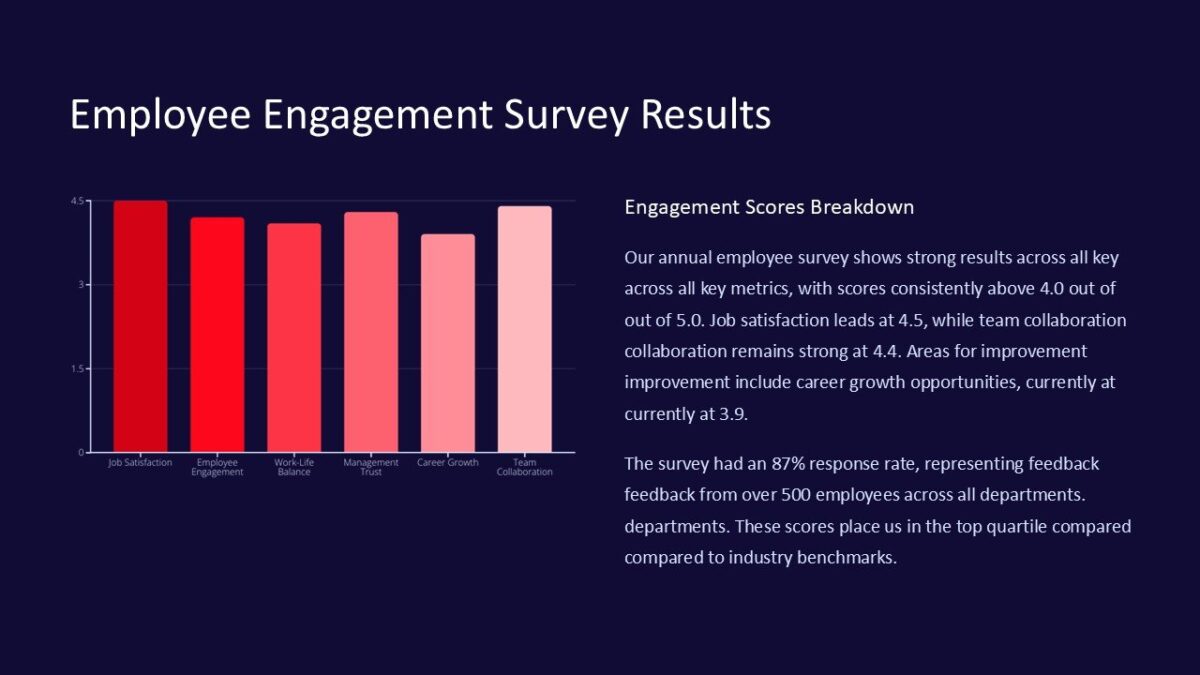 Employee Engagement Survey Results

4.5
3
1.5
0
Job Satisfaction
Employee Engagement
Work-Life Balance
Management Trust
Career Growth
Team Collaboration

Engagement Scores Breakdown

Our annual employee survey shows strong results across all key across all key metrics, with scores consistently above 4.0 out of out of 5.0. Job satisfaction leads at 4.5, while team collaboration collaboration remains strong at 4.4. Areas for improvement improvement include career growth opportunities, currently at currently at 3.9.

The survey had an 87% response rate, representing feedback feedback from over 500 employees across all departments. departments. These scores place us in the top quartile compared compared to industry benchmarks.